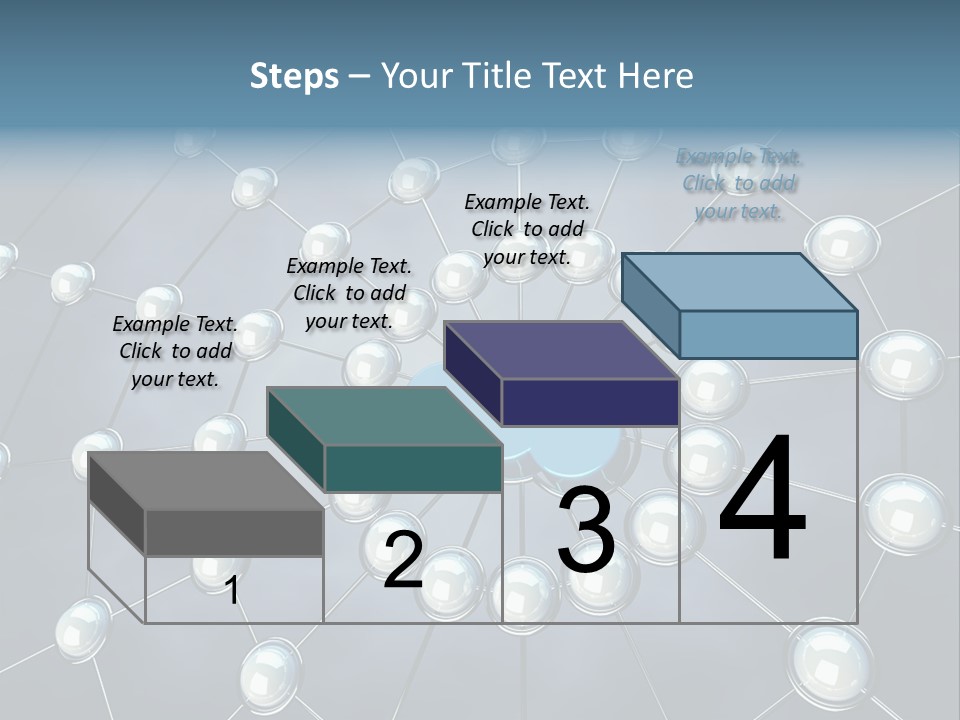 Steps – Your Title Text Here

Example Text. Click to add your text.

Example Text. Click to add your text.

Example Text. Click to add your text.

Example Text. Click to add your text.

1

2

3

4